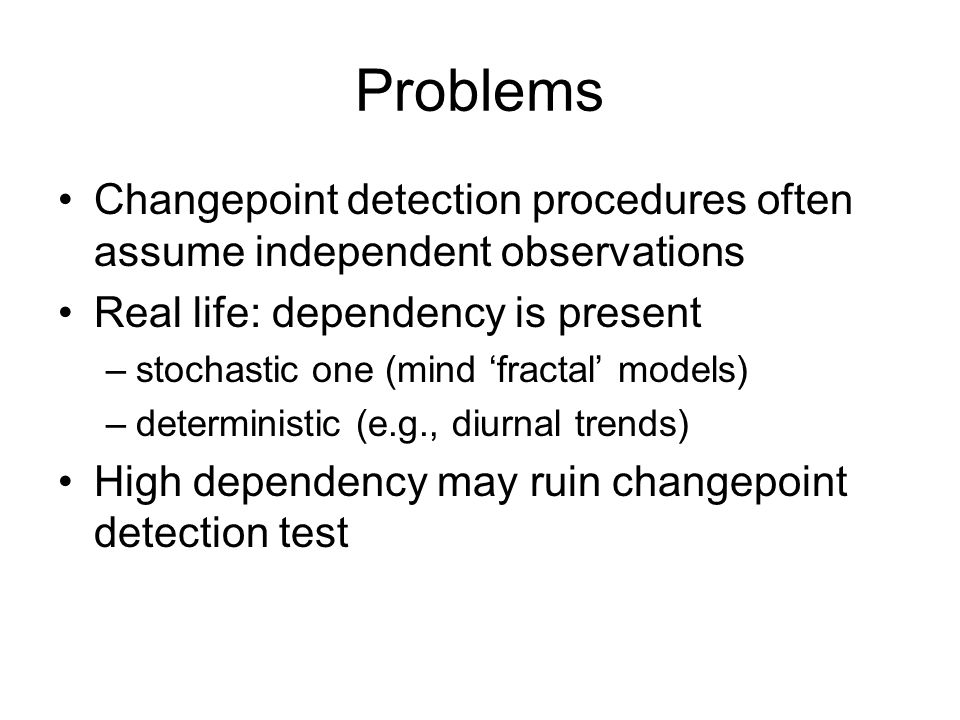 Problems

• Changepoint detection procedures often assume independent observations
• Real life: dependency is present
– stochastic one (mind ‘fractal’ models)
– deterministic (e.g., diurnal trends)
• High dependency may ruin changepoint detection test